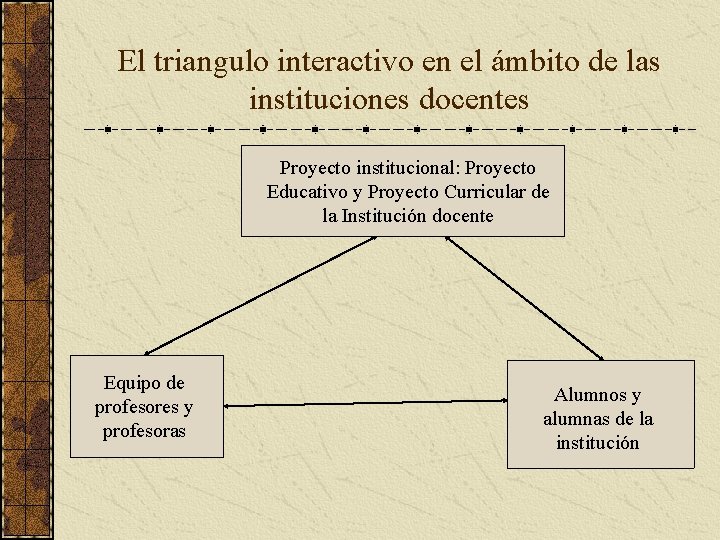 El triangulo interactivo en el ámbito de las instituciones docentes

Proyecto institucional: Proyecto Educativo y Proyecto Curricular de la Institución docente

Equipo de profesores y profesoras

Alumnos y alumnas de la institución